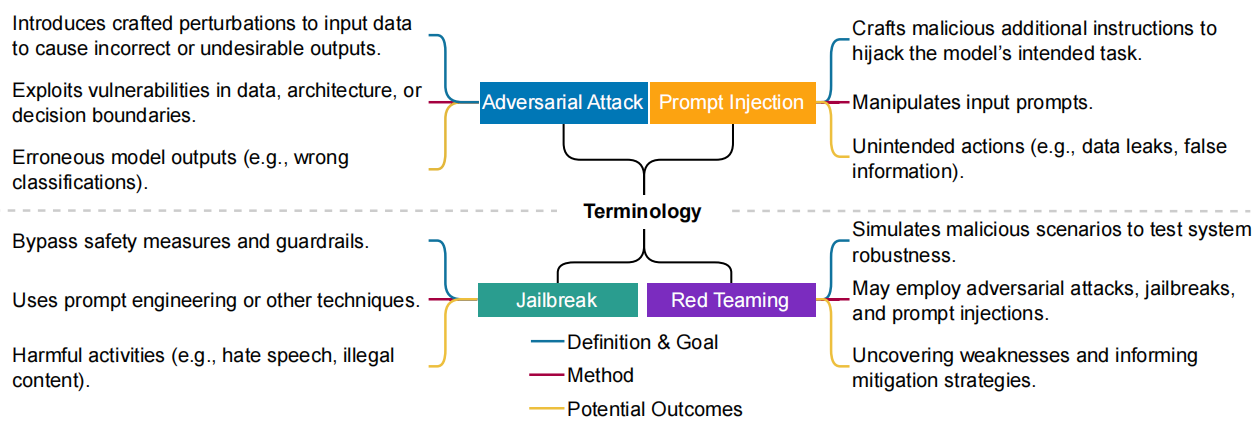 Introduces crafted perturbations to input data to cause incorrect or undesirable outputs.

Exploits vulnerabilities in data, architecture, or decision boundaries.

Erroneous model outputs (e.g., wrong classifications).

Adversarial Attack

Prompt Injection

Crafts malicious additional instructions to hijack the model's intended task.

Manipulates input prompts.

Unintended actions (e.g., data leaks, false information).

Terminology

Bypass safety measures and guardrails.

Uses prompt engineering or other techniques.

Harmful activities (e.g., hate speech, illegal content).

Jailbreak

Red Teaming

Simulates malicious scenarios to test system robustness.

May employ adversarial attacks, jailbreaks, and prompt injections.

Uncovering weaknesses and informing mitigation strategies.

Definition & Goal

Method

Potential Outcomes